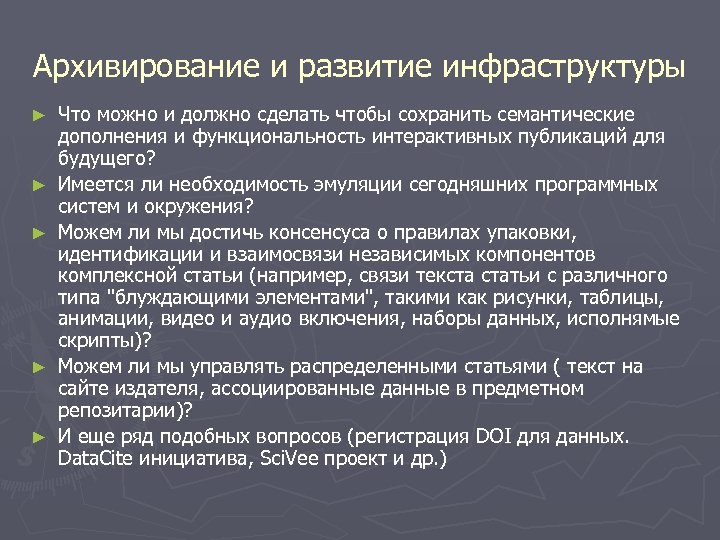 Архивирование и развитие инфраструктуры

► Что можно и должно сделать чтобы сохранить семантические дополнения и функциональность интерактивных публикаций для будущего?

► Имеется ли необходимость эмуляции сегодняшних программных систем и окружения?

► Можем ли мы достичь консенсуса о правилах упаковки, идентификации и взаимосвязи независимых компонентов комплексной статьи (например, связи текста статьи с различного типа "блуждающими элементами", такими как рисунки, таблицы, анимации, видео и аудио включения, наборы данных, исполнямые скрипты)?

► Можем ли мы управлять распределенными статьями ( текст на сайте издателя, ассоциированные данные в предметном репозитарии)?

► И еще ряд подобных вопросов (регистрация DOI для данных. DataCite инициатива, SciVee проект и др.)